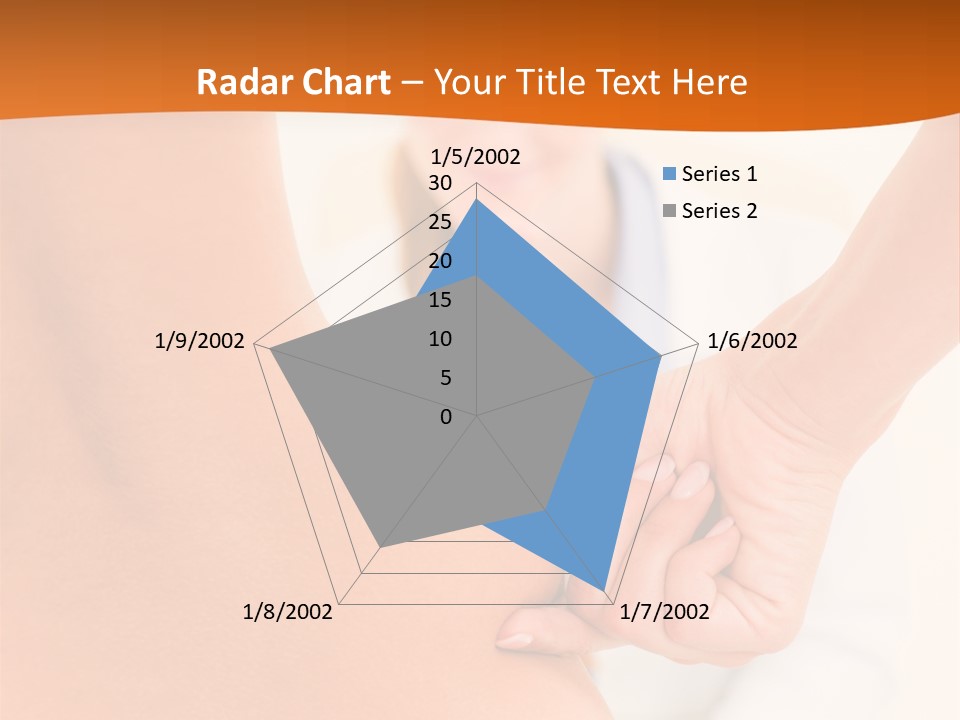 Radar Chart – Your Title Text Here

1/5/2002
30
25
20
15
10
5
0
1/6/2002
1/7/2002
1/8/2002
1/9/2002

Series 1
Series 2